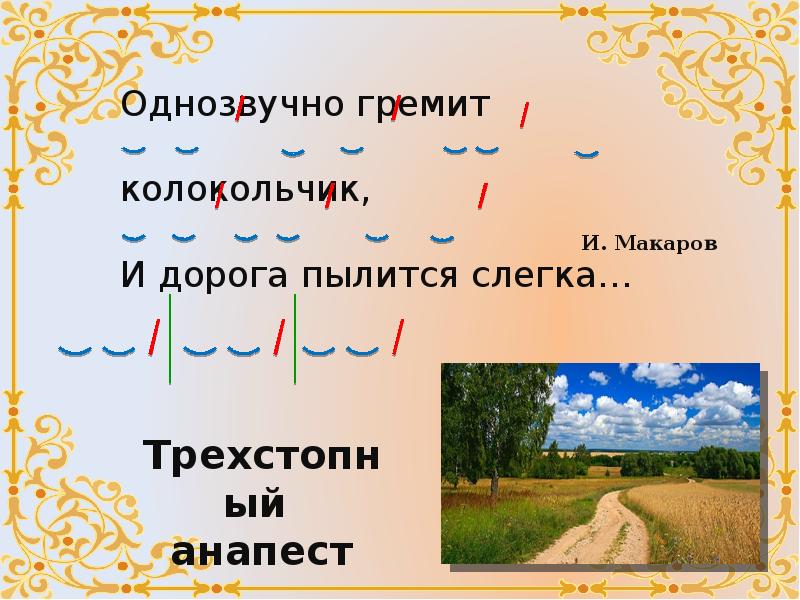 Однозвучно гремит колокольчик,

И. Макаров

И дорога пылится слегка…

Трехстопный анапест